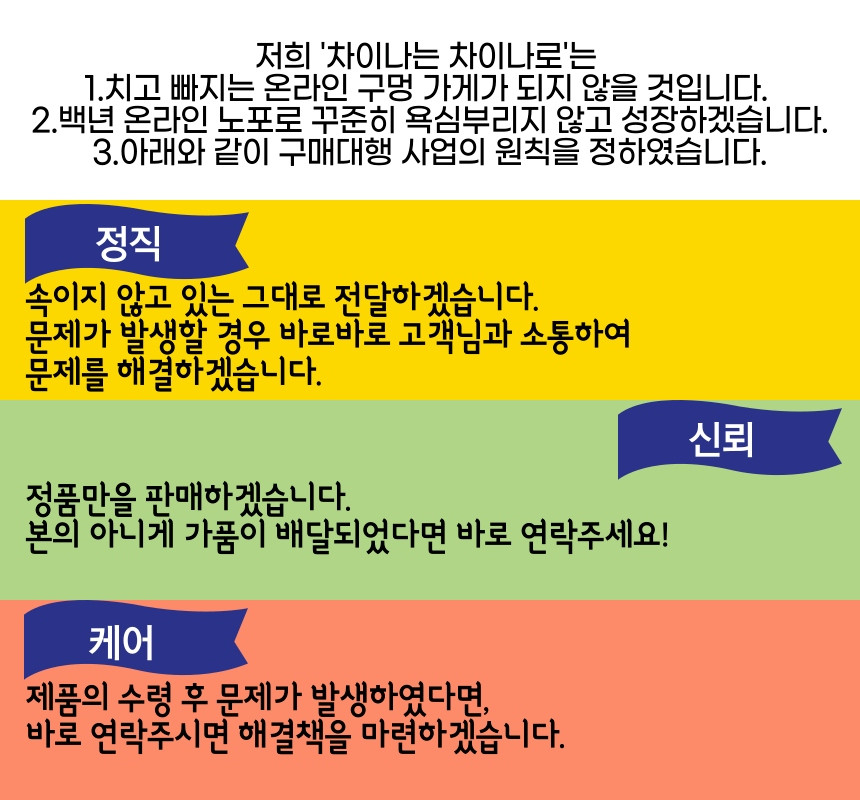 저희 '차이나는 차이나로'는
1.치고 빠지는 온라인 구멍 가게가 되지 않을 것입니다.
2.백년 온라인 노포로 꾸준히 욕심부리지 않고 성장하겠습니다.
3.아래와 같이 구매대행 사업의 원칙을 정하였습니다.

정직

속이지 않고 있는 그대로 전달하겠습니다.
문제가 발생할 경우 바로바로 고객님과 소통하여
문제를 해결하겠습니다.

신뢰

정품만을 판매하겠습니다.
본의 아니게 가품이 배달되었다면 바로 연락주세요!

케어

제품의 수령 후 문제가 발생하였다면,
바로 연락주시면 해결책을 마련하겠습니다.